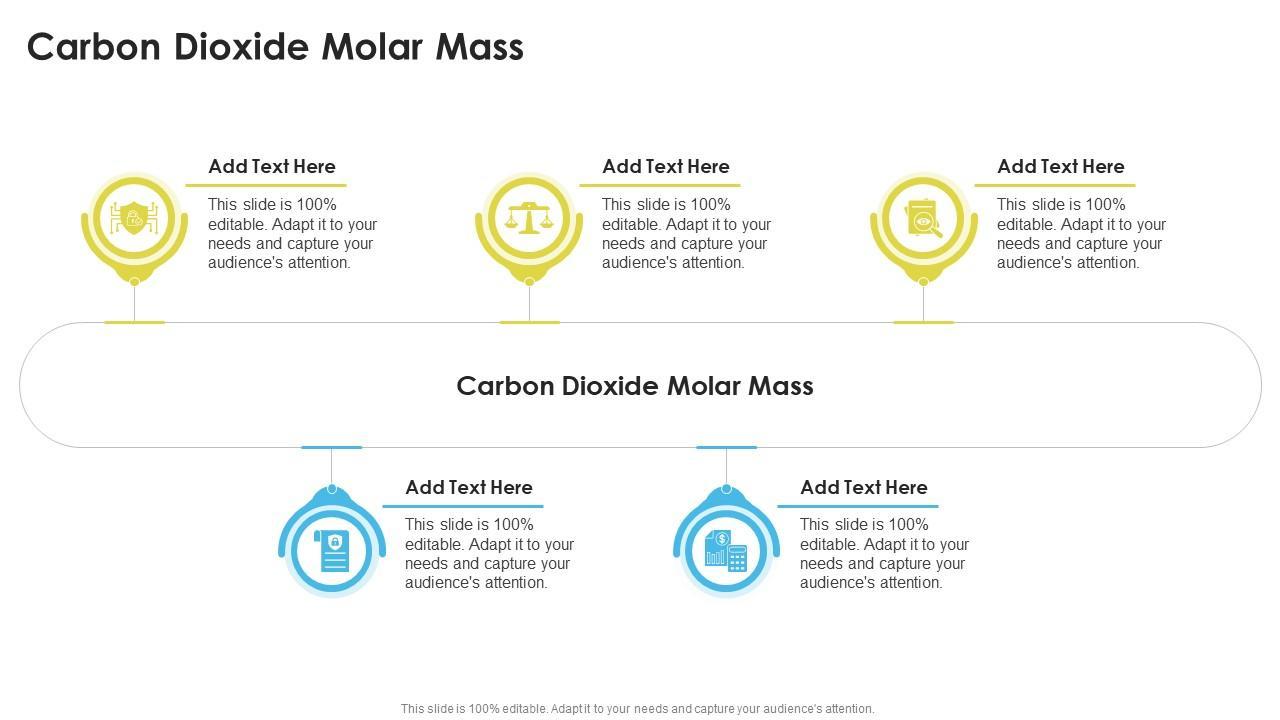 Carbon Dioxide Molar Mass

Add Text Here

This slide is 100% editable. Adapt it to your needs and capture your audience's attention.

Add Text Here

This slide is 100% editable. Adapt it to your needs and capture your audience's attention.

Add Text Here

This slide is 100% editable. Adapt it to your needs and capture your audience's attention.

Carbon Dioxide Molar Mass

Add Text Here

This slide is 100% editable. Adapt it to your needs and capture your audience's attention.

Add Text Here

This slide is 100% editable. Adapt it to your needs and capture your audience's attention.

This slide is 100% editable. Adapt it to your needs and capture your audience's attention.